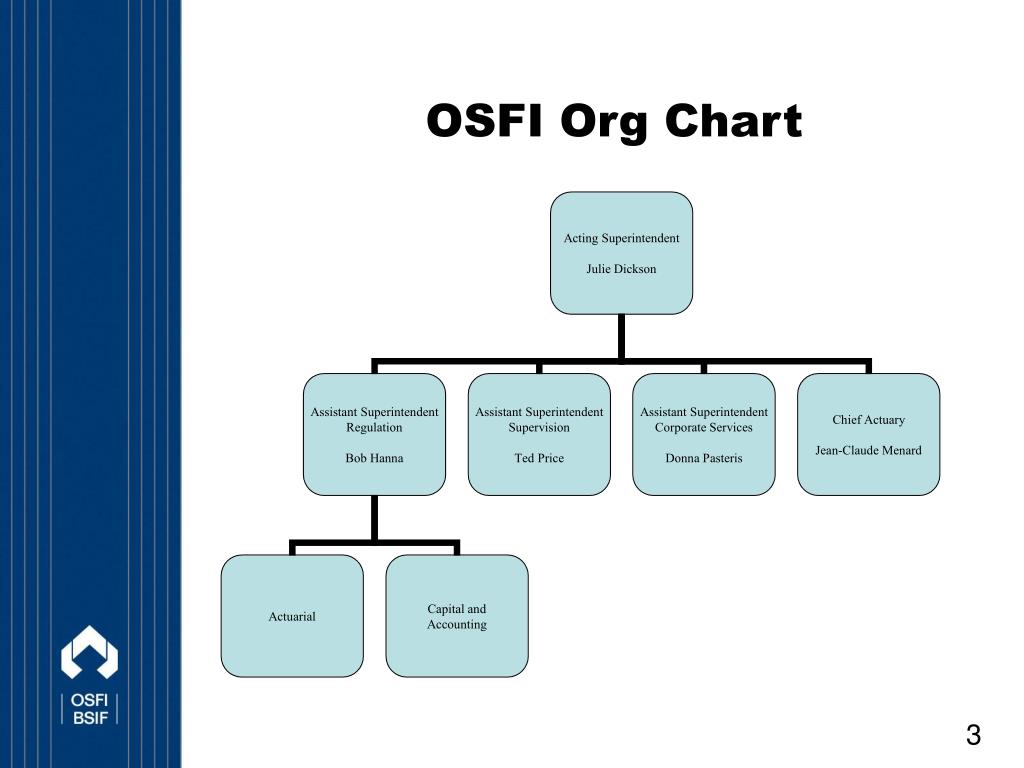 OSFI Org Chart

Acting Superintendent

Julie Dickson

Assistant Superintendent Regulation

Bob Hanna

Assistant Superintendent Supervision

Ted Price

Assistant Superintendent Corporate Services

Donna Pasteris

Chief Actuary

Jean-Claude Menard

Actuarial

Capital and Accounting

OSFI
BSIF

3